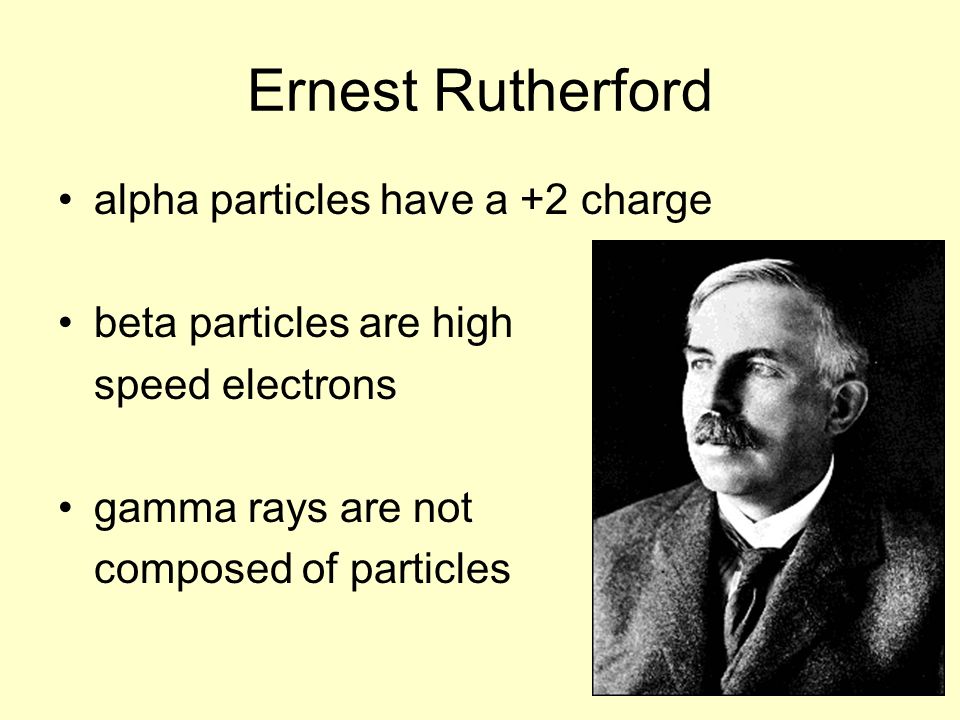 Ernest Rutherford

• alpha particles have a +2 charge

• beta particles are high speed electrons

• gamma rays are not composed of particles